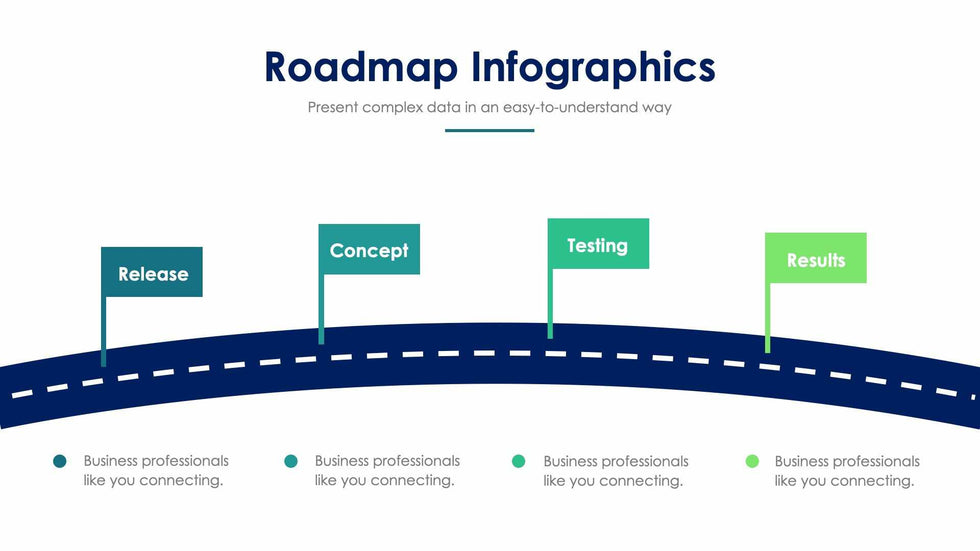 Roadmap Infographics

Present complex data in an easy-to-understand way

Release

Concept

Testing

Results

Business professionals like you connecting.

Business professionals like you connecting.

Business professionals like you connecting.

Business professionals like you connecting.